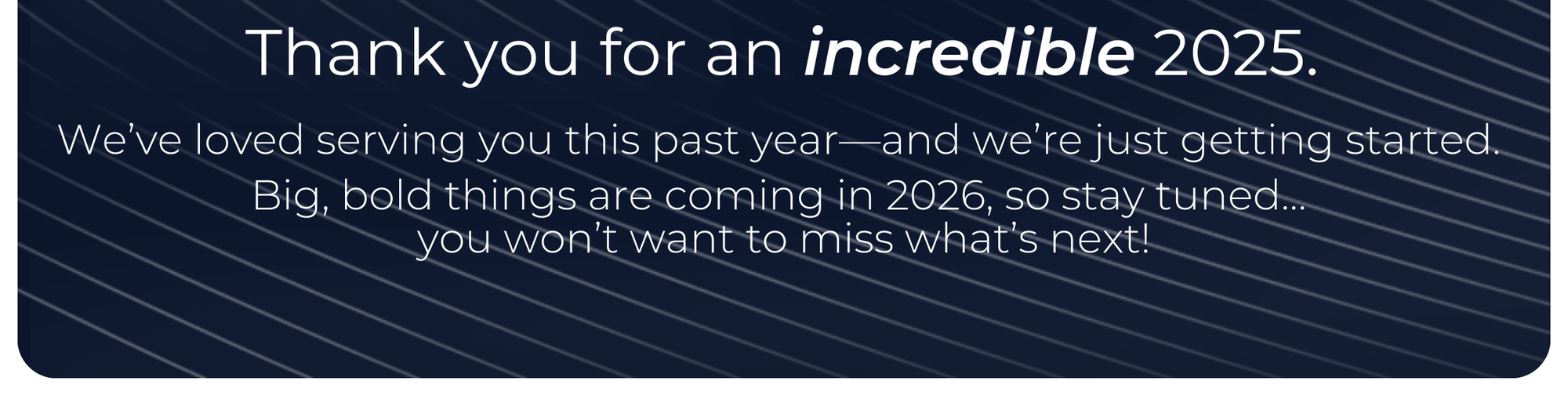 Thank you for an incredible 2025.

We’ve loved serving you this past year—and we’re just getting started.

Big, bold things are coming in 2026, so stay tuned… you won’t want to miss what’s next!